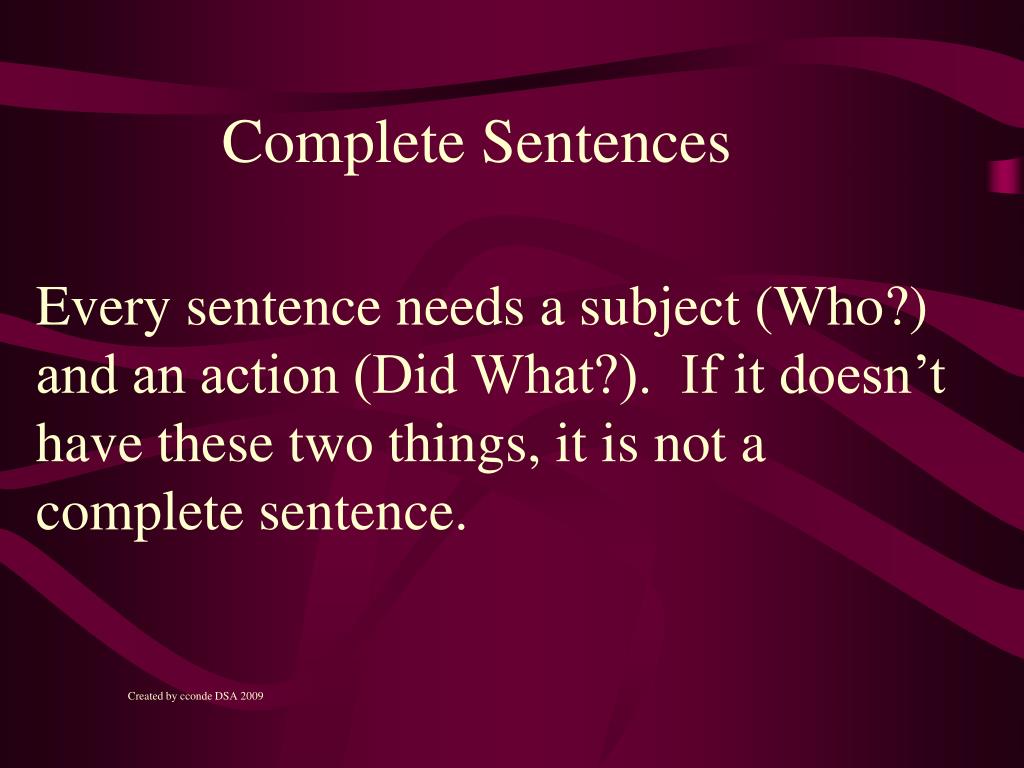 Complete Sentences

Every sentence needs a subject (Who?) and an action (Did What?). If it doesn’t have these two things, it is not a complete sentence.

Created by cconde DSA 2009